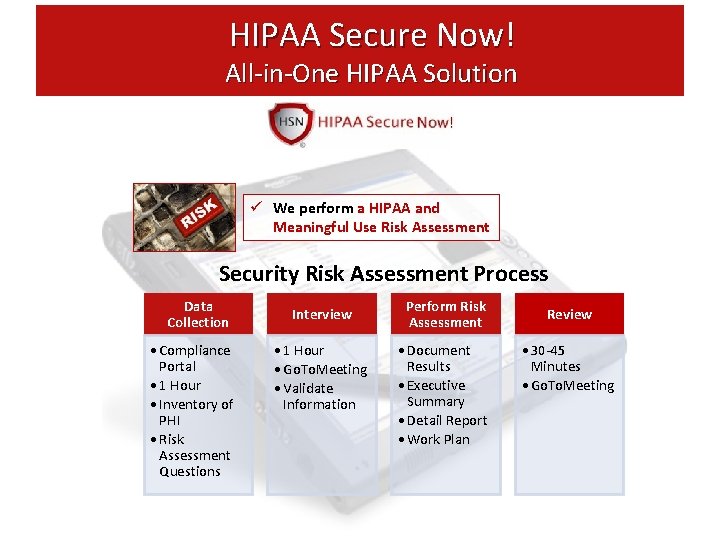 HIPAA Secure Now!
All-in-One HIPAA Solution

HSN HIPAA Secure Now!

RISK

✓ We perform a HIPAA and Meaningful Use Risk Assessment

Security Risk Assessment Process

Data Collection
• Compliance Portal
• 1 Hour
• Inventory of PHI
• Risk Assessment Questions

Interview
• 1 Hour
• GoToMeeting
• Validate Information

Perform Risk Assessment
• Document Results
• Executive Summary
• Detail Report
• Work Plan

Review
• 30-45 Minutes
• GoToMeeting